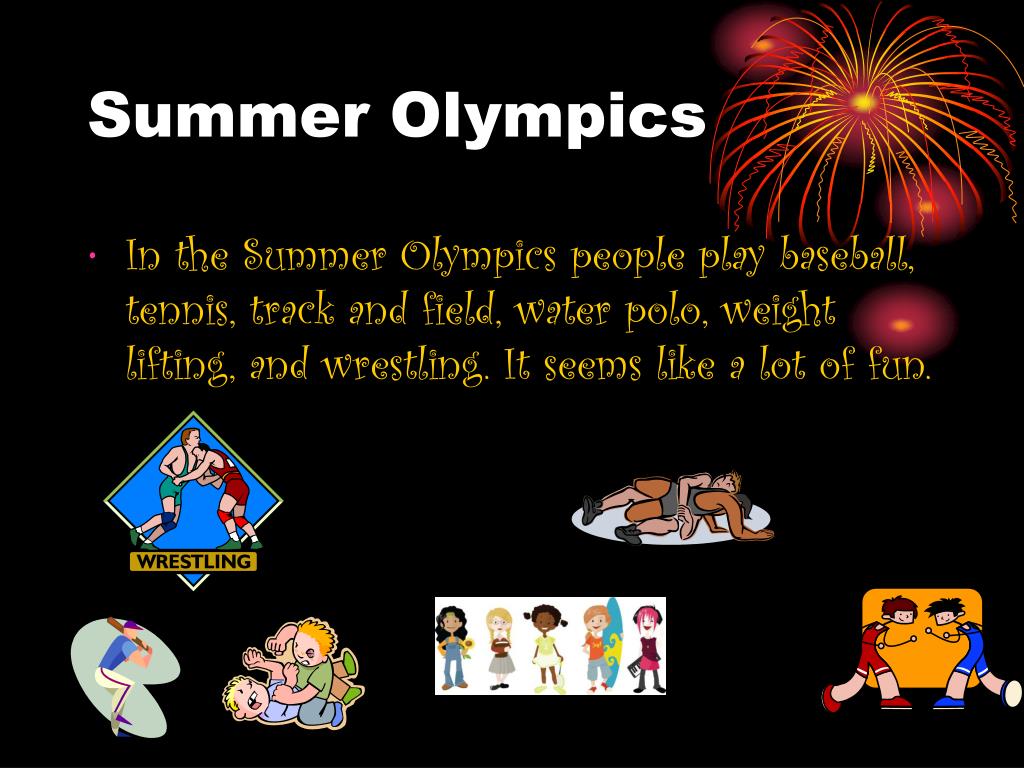 Summer Olympics

• In the Summer Olympics people play baseball, tennis, track and field, water polo, weight lifting, and wrestling. It seems like a lot of fun.

WRESTLING